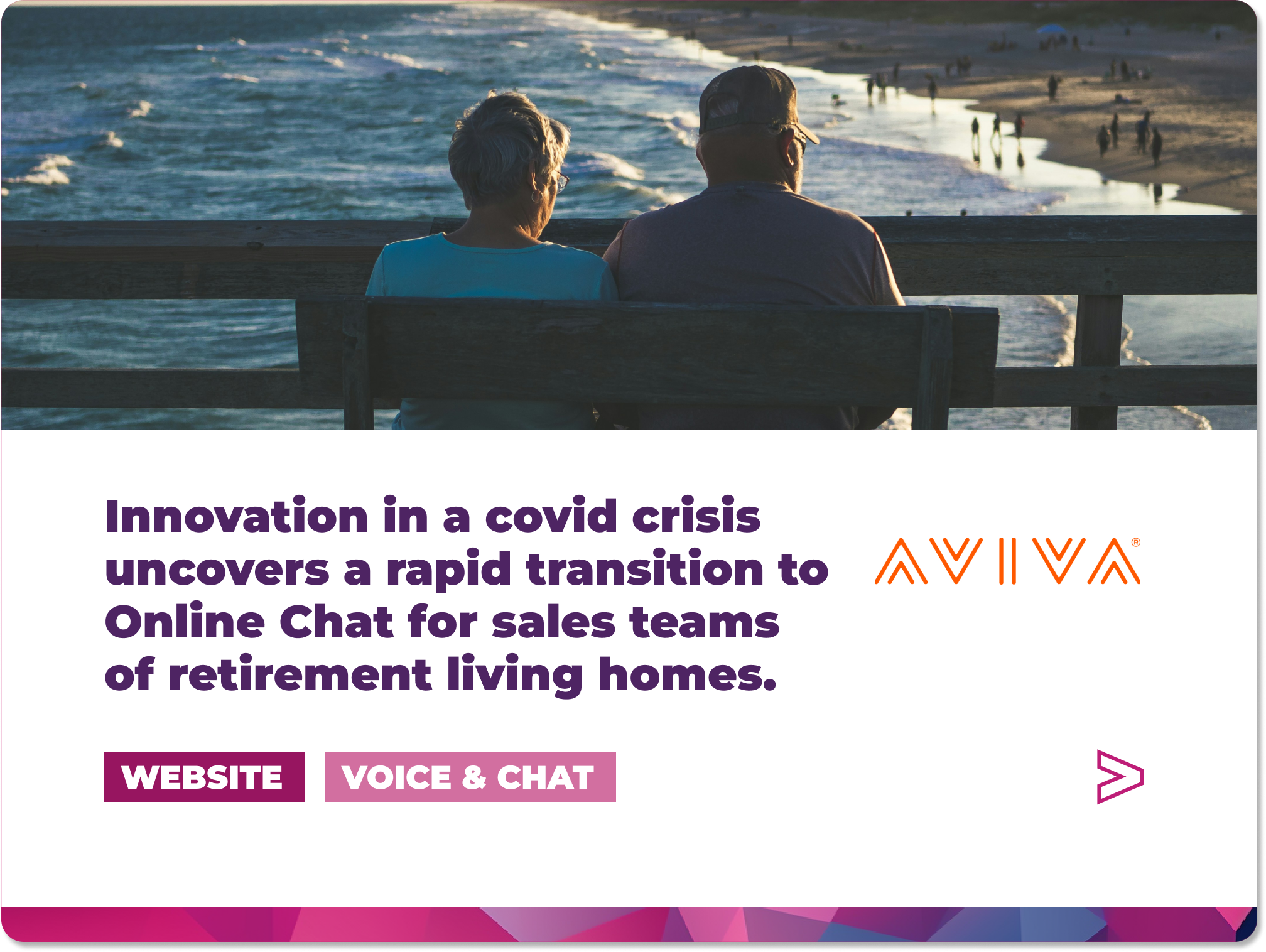 Innovation in a covid crisis uncovers a rapid transition to Online Chat for sales teams of retirement living homes.

AVIVA®

WEBSITE

VOICE & CHAT